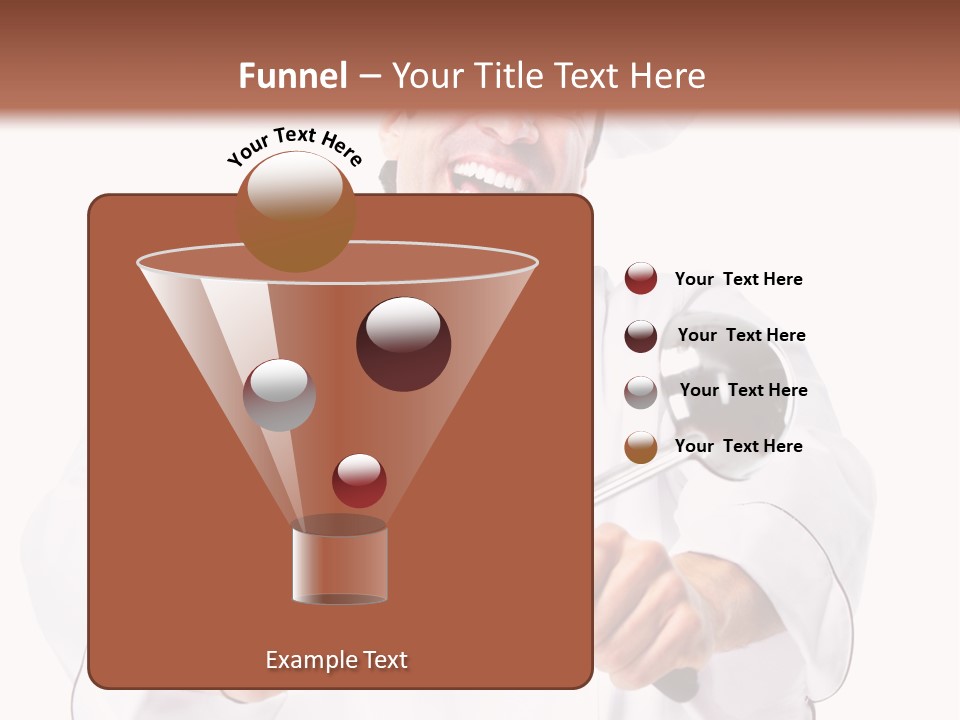 Funnel – Your Title Text Here

Your Text Here

Your Text Here

Your Text Here

Your Text Here

Your Text Here

Example Text